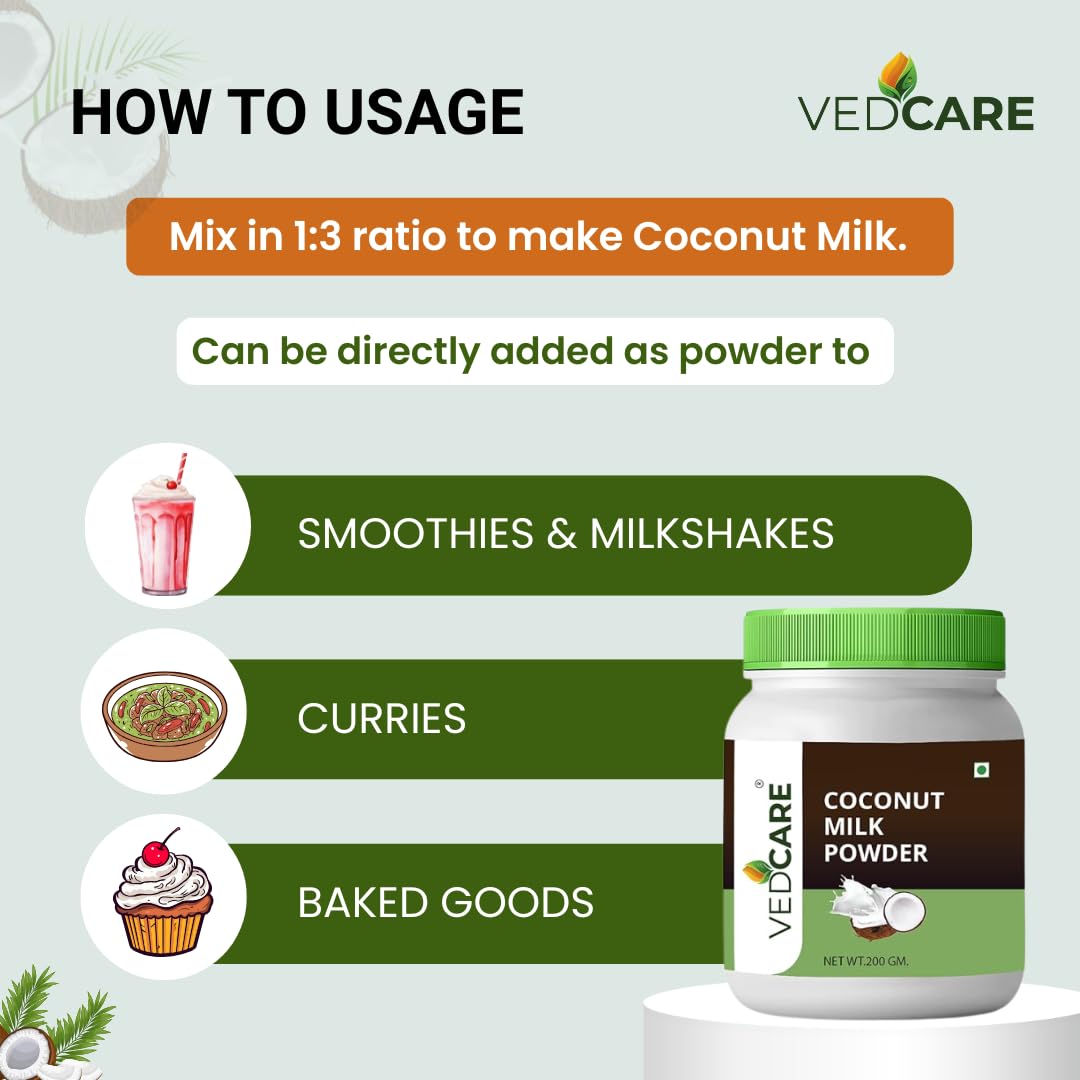 HOW TO USAGE

VEDCARE

Mix in 1:3 ratio to make Coconut Milk.

Can be directly added as powder to

SMOOTHIES & MILKSHAKES

CURRIES

BAKED GOODS

VEDCARE®

COCONUT MILK POWDER

NET WT.200 GM.